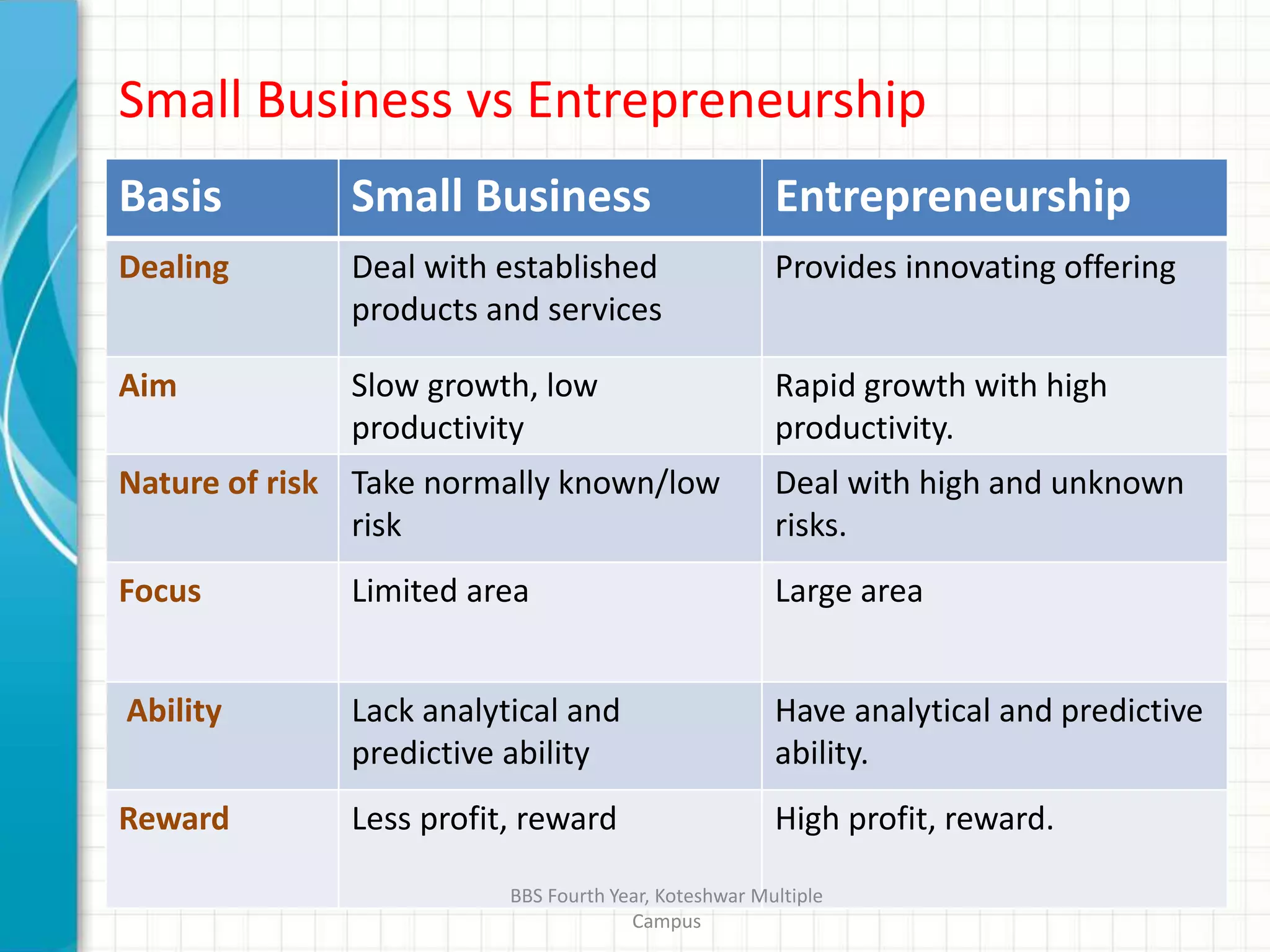 Small Business vs Entrepreneurship

| Basis | Small Business | Entrepreneurship |
|---|---|---|
| Dealing | Deal with established products and services | Provides innovating offering |
| Aim | Slow growth, low productivity | Rapid growth with high productivity. |
| Nature of risk | Take normally known/low risk | Deal with high and unknown risks. |
| Focus | Limited area | Large area |
| Ability | Lack analytical and predictive ability | Have analytical and predictive ability. |
| Reward | Less profit, reward | High profit, reward. |

BBS Fourth Year, Koteshwar Multiple Campus